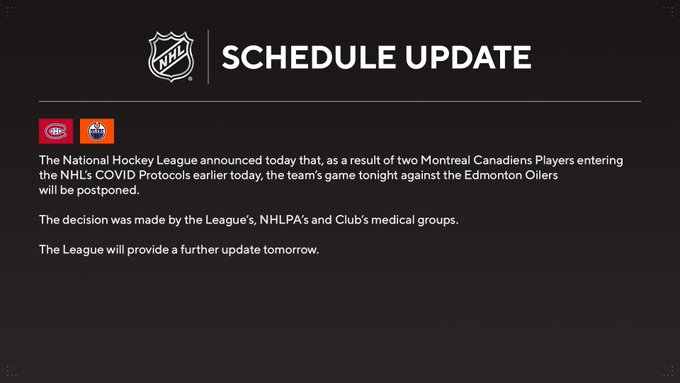 NHL

SCHEDULE UPDATE

The National Hockey League announced today that, as a result of two Montreal Canadiens Players entering the NHL's COVID Protocols earlier today, the team's game tonight against the Edmonton Oilers will be postponed.

The decision was made by the League's, NHLPA's and Club's medical groups.

The League will provide a further update tomorrow.